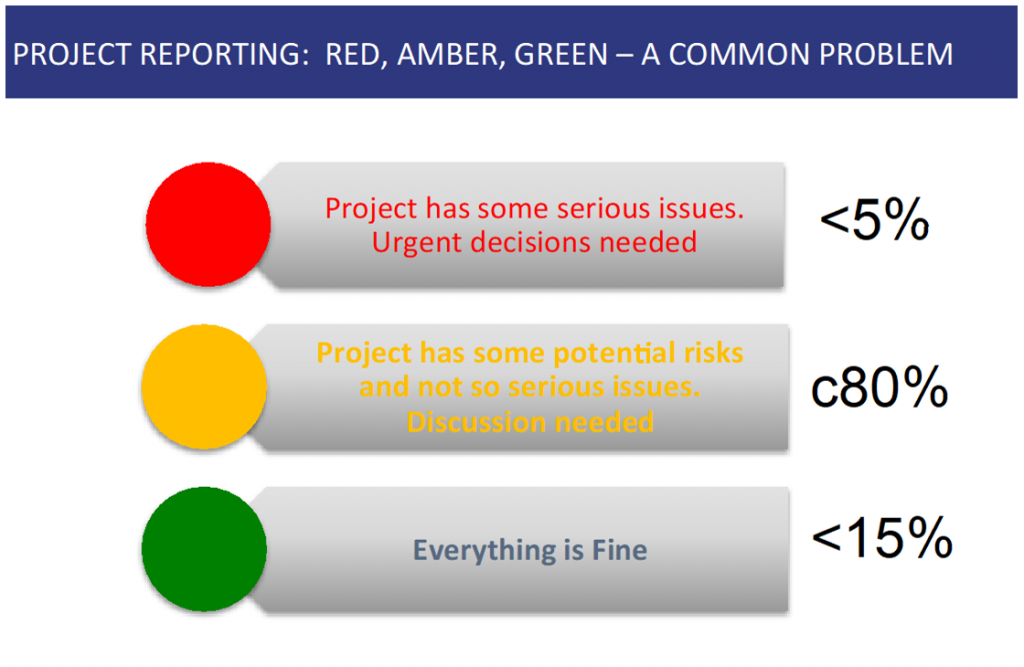 PROJECT REPORTING: RED, AMBER, GREEN – A COMMON PROBLEM

Project has some serious issues. Urgent decisions needed

<5%

Project has some potential risks and not so serious issues. Discussion needed

c80%

Everything is Fine

<15%